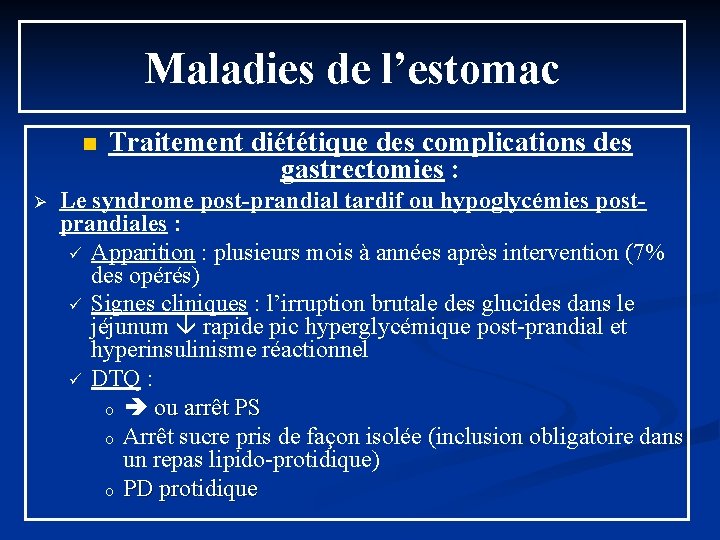 Maladies de l’estomac

■ Traitement diététique des complications des gastrectomies :

➢ Le syndrome post-prandial tardif ou hypoglycémies post-prandiales :

✓ Apparition : plusieurs mois à années après intervention (7% des opérés)

✓ Signes cliniques : l’irruption brutale des glucides dans le jéjunum ↓ rapide pic hyperglycémique post-prandial et hyperinsulinisme réactionnel

✓ DTQ :

o ➔ ou arrêt PS

o Arrêt sucre pris de façon isolée (inclusion obligatoire dans un repas lipido-protidique)

o PD protidique